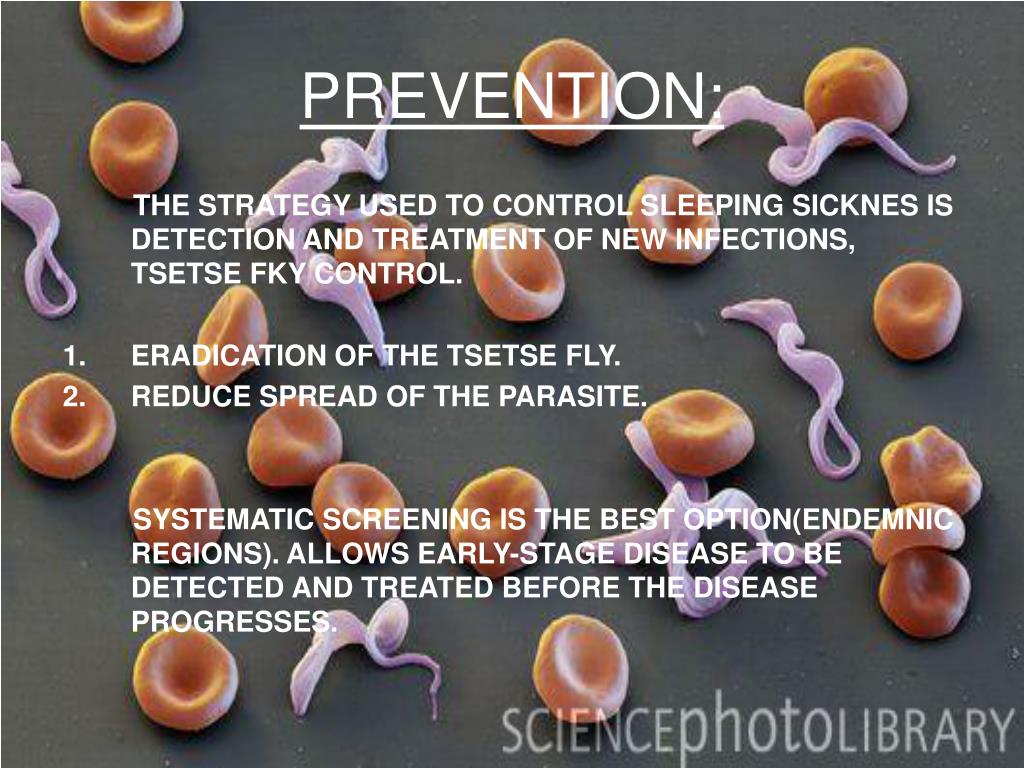 PREVENTION:

THE STRATEGY USED TO CONTROL SLEEPING SICKNES IS DETECTION AND TREATMENT OF NEW INFECTIONS, TSETSE FKY CONTROL.

1. ERADICATION OF THE TSETSE FLY.
2. REDUCE SPREAD OF THE PARASITE.

SYSTEMATIC SCREENING IS THE BEST OPTION(ENDEMNIC REGIONS). ALLOWS EARLY-STAGE DISEASE TO BE DETECTED AND TREATED BEFORE THE DISEASE PROGRESSES.

SCIENCEphotoLIBRARY